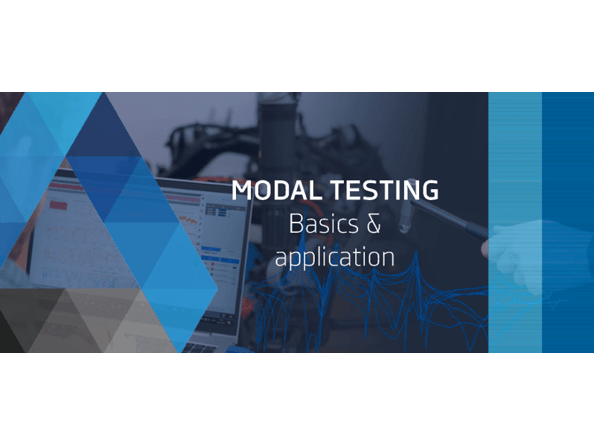 MODAL TESTING
Basics &
application